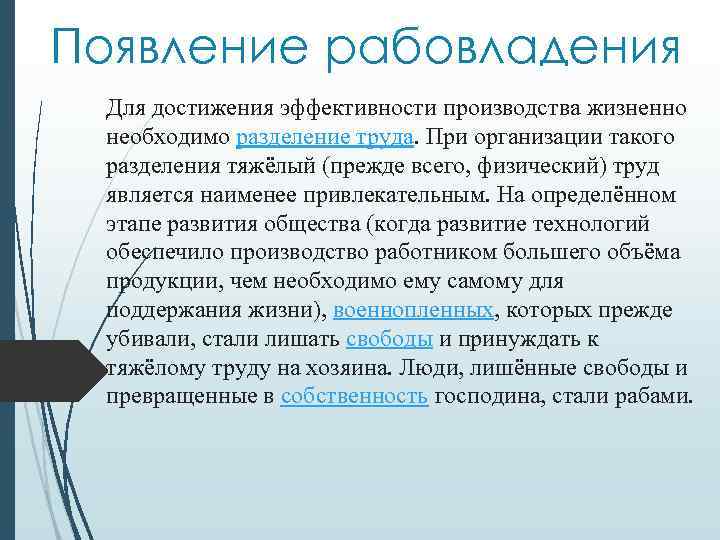 Появление рабовладения

Для достижения эффективности производства жизненно необходимо разделение труда. При организации такого разделения тяжёлый (прежде всего, физический) труд является наименее привлекательным. На определённом этапе развития общества (когда развитие технологий обеспечило производство работником большего объёма продукции, чем необходимо ему самому для поддержания жизни), военнопленных, которых прежде убивали, стали лишать свободы и принуждать к тяжёлому труду на хозяина. Люди, лишённые свободы и превращенные в собственность господина, стали рабами.